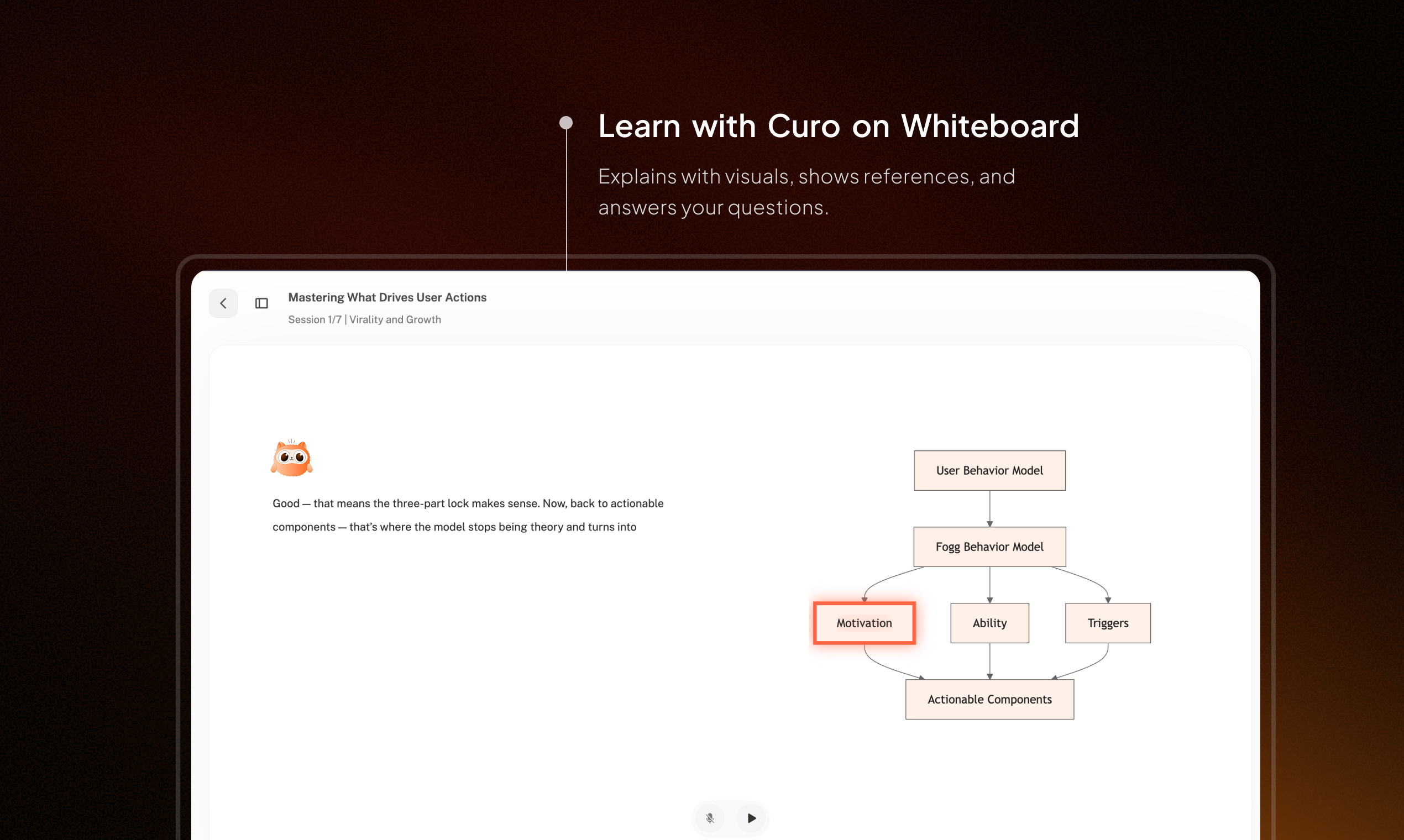 Learn with Curo on Whiteboard

Explains with visuals, shows references, and answers your questions.

Mastering What Drives User Actions

Session 1/7 | Virality and Growth

Good — that means the three-part lock makes sense. Now, back to actionable components — that's where the model stops being theory and turns into

User Behavior Model

Fogg Behavior Model

Motivation

Ability

Triggers

Actionable Components